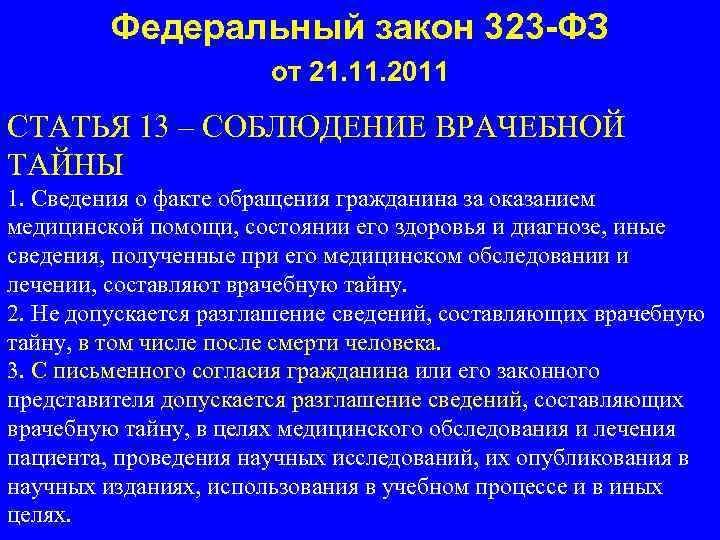 Федеральный закон 323-ФЗ
от 21.11.2011

СТАТЬЯ 13 – СОБЛЮДЕНИЕ ВРАЧЕБНОЙ ТАЙНЫ

1. Сведения о факте обращения гражданина за оказанием медицинской помощи, состоянии его здоровья и диагнозе, иные сведения, полученные при его медицинском обследовании и лечении, составляют врачебную тайну.
2. Не допускается разглашение сведений, составляющих врачебную тайну, в том числе после смерти человека.
3. С письменного согласия гражданина или его законного представителя допускается разглашение сведений, составляющих врачебную тайну, в целях медицинского обследования и лечения пациента, проведения научных исследований, их опубликования в научных изданиях, использования в учебном процессе и в иных целях.